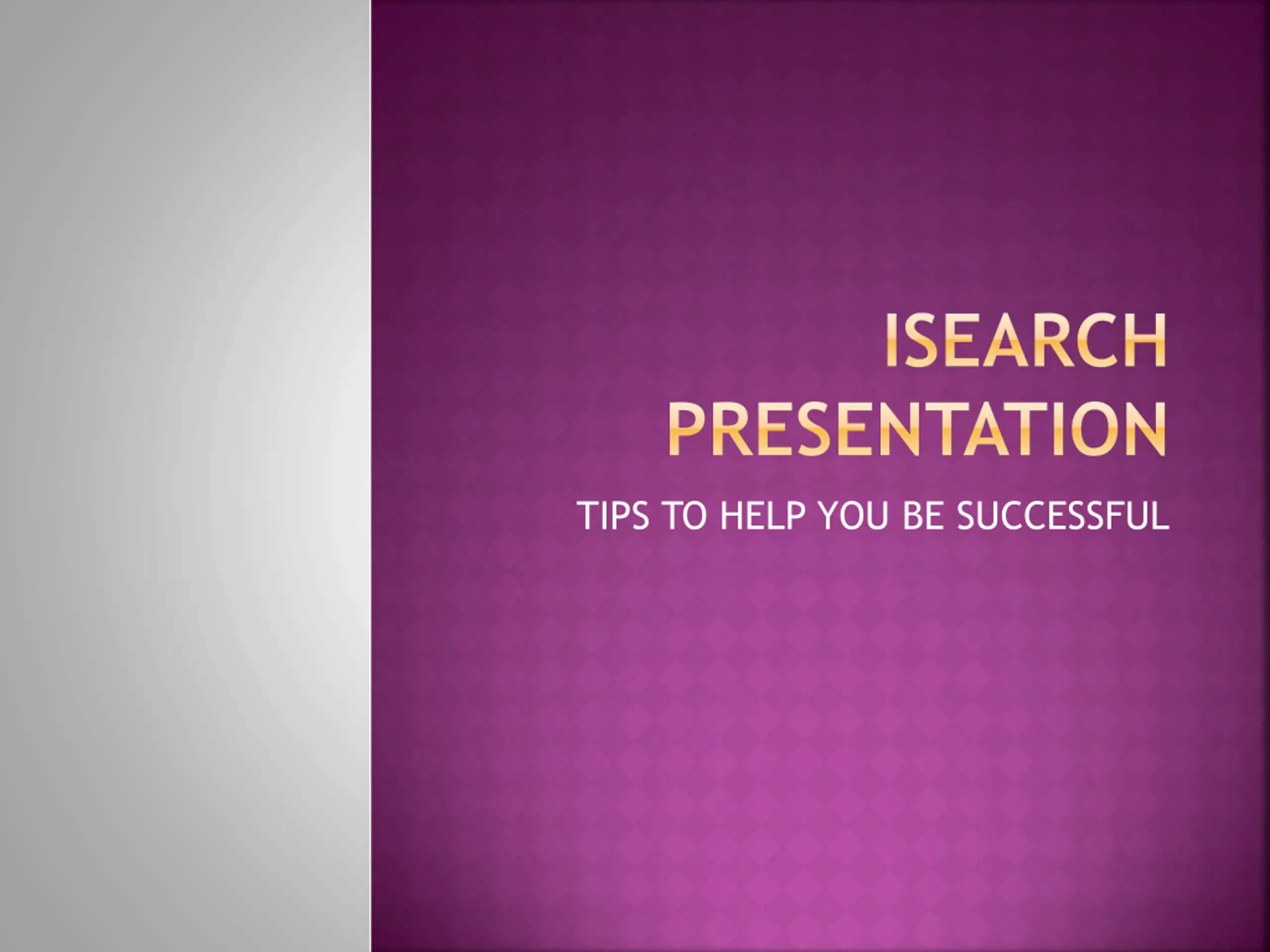 ISEARCH PRESENTATION

TIPS TO HELP YOU BE SUCCESSFUL